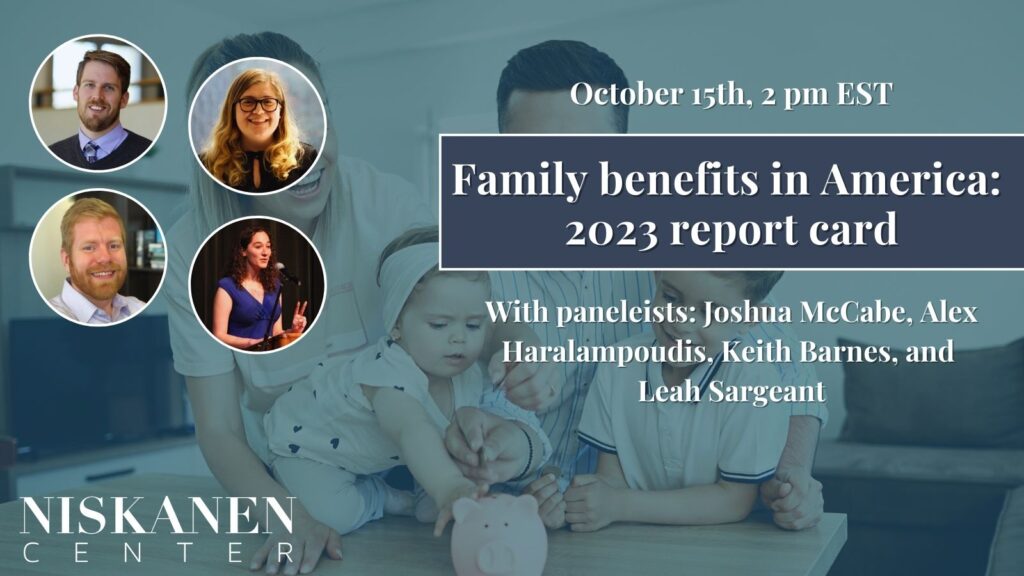 October 15th, 2 pm EST

Family benefits in America: 2023 report card

With paneleists: Joshua McCabe, Alex Haralampoudis, Keith Barnes, and Leah Sargeant

NISKANEN CENTER